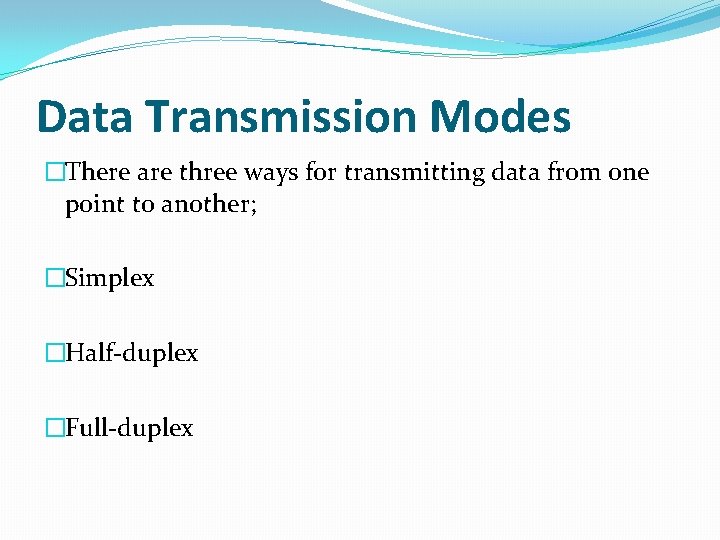 Data Transmission Modes

There are three ways for transmitting data from one point to another;

Simplex

Half-duplex

Full-duplex